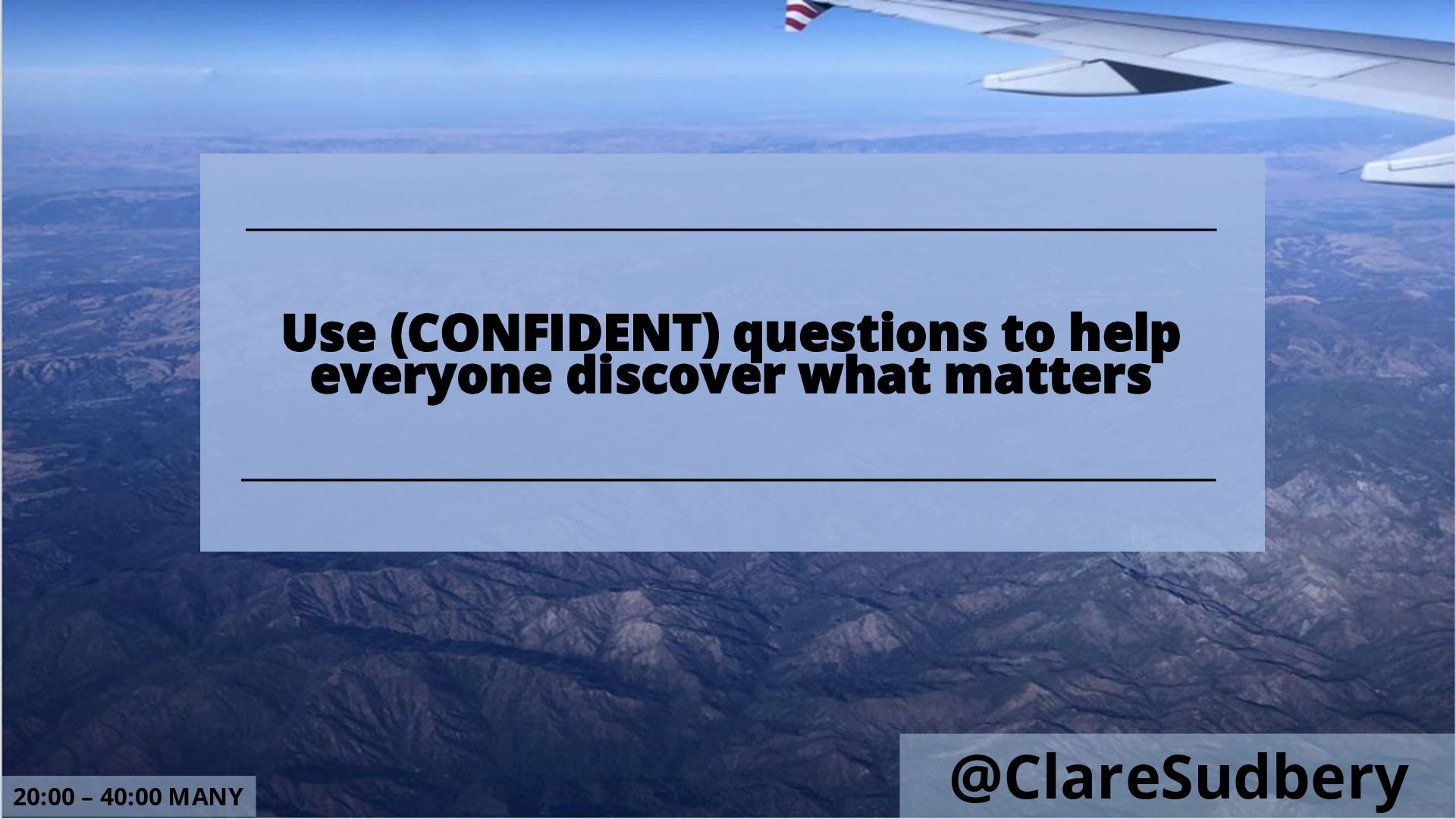 Use (CONFIDENT) questions to help everyone discover what matters

20:00 – 40:00 MANY

@ClareSudbery